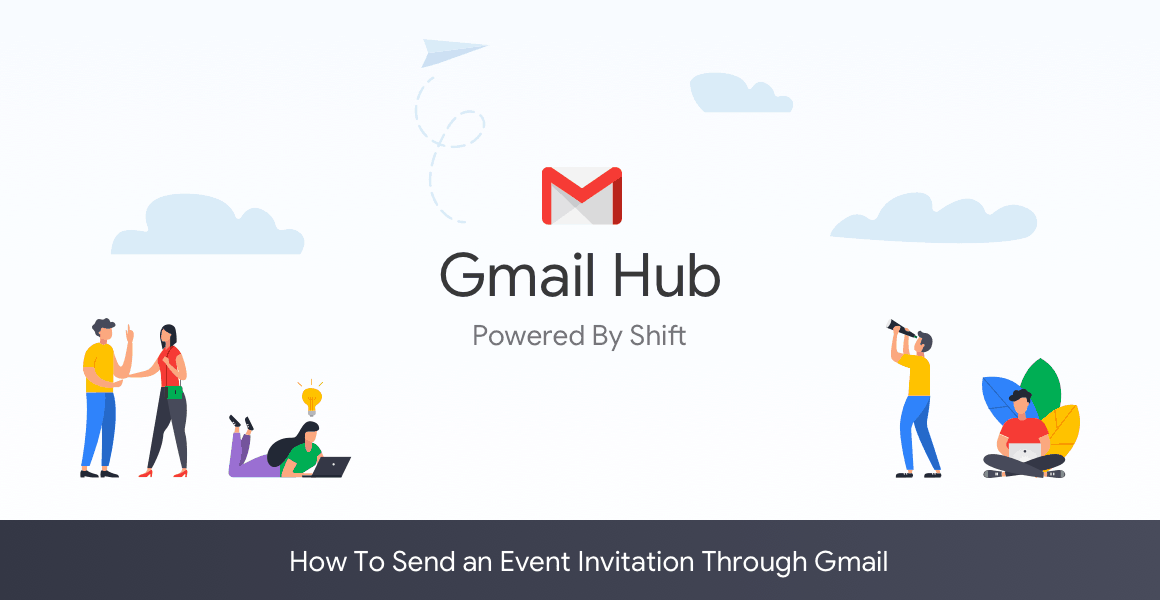 Gmail Hub

Powered By Shift

How To Send an Event Invitation Through Gmail